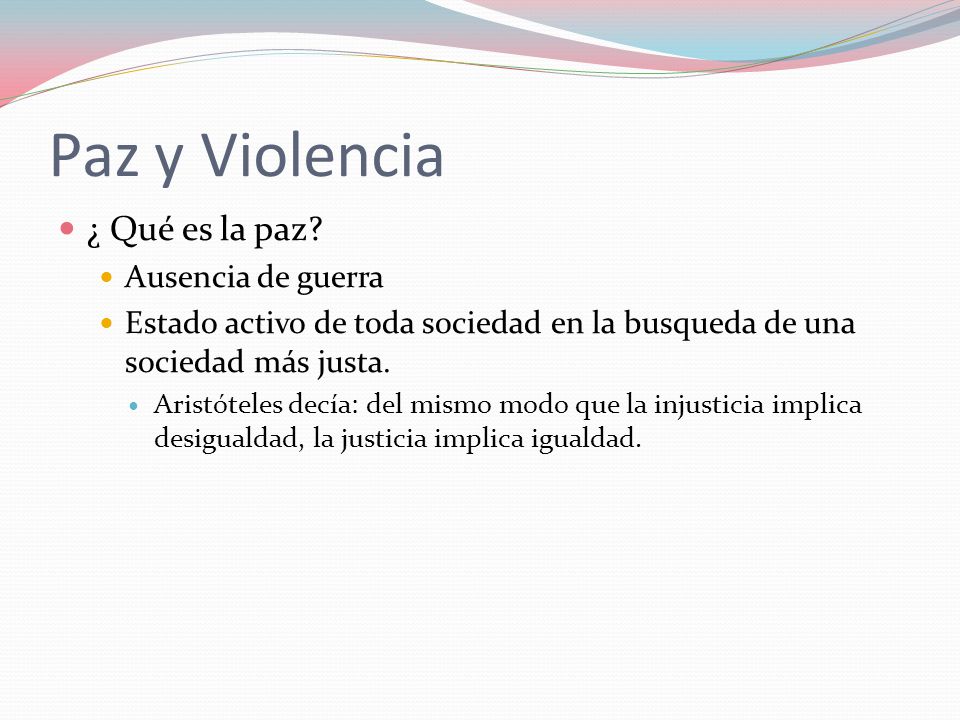 Paz y Violencia

¿ Qué es la paz?

Ausencia de guerra

Estado activo de toda sociedad en la busqueda de una sociedad más justa.

Aristóteles decía: del mismo modo que la injusticia implica desigualdad, la justicia implica igualdad.